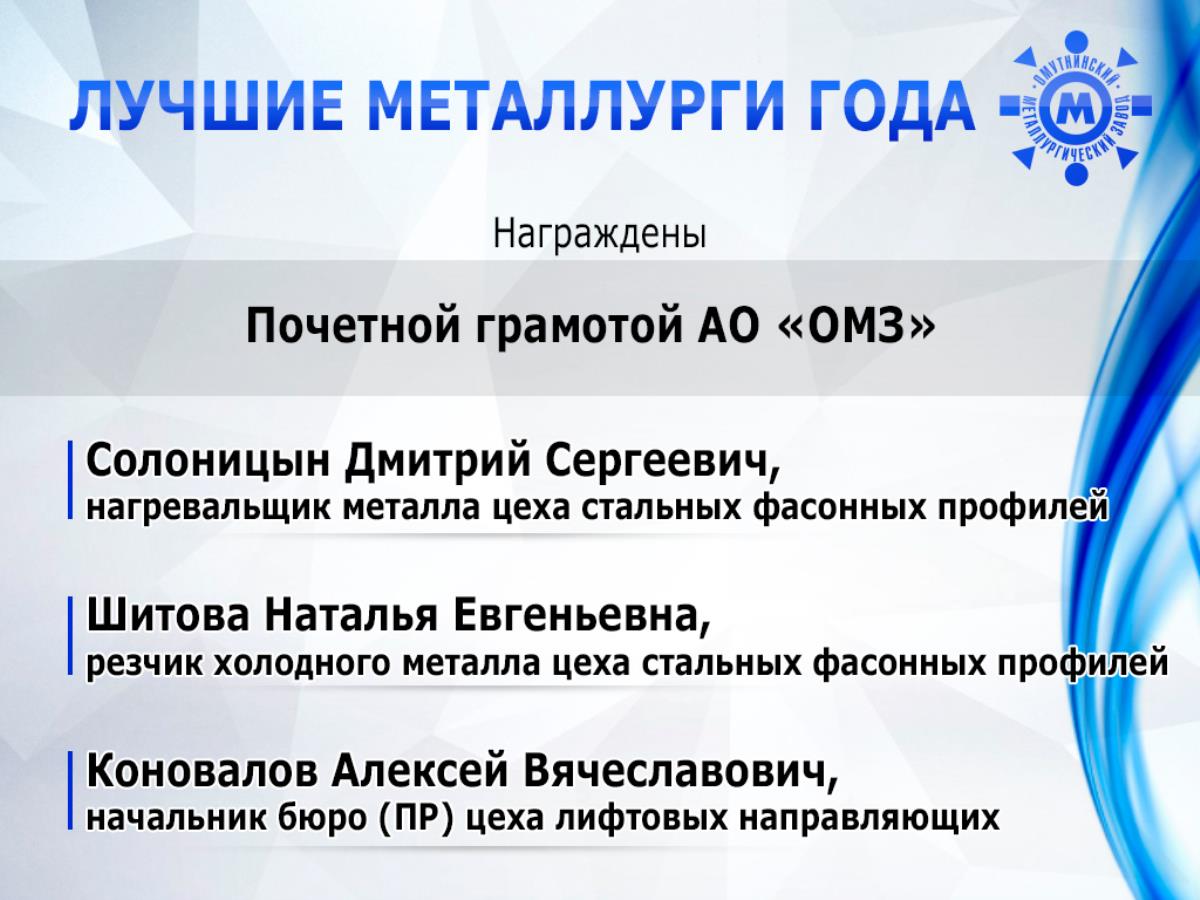 ЛУЧШИЕ МЕТАЛЛУРГИ ГОДА

ОМУТНИНСКИЙ МЕТАЛЛУРГИЧЕСКИЙ ЗАВОД
М

Награждены

Почетной грамотой АО «ОМЗ»

Солоницын Дмитрий Сергеевич,
нагревальщик металла цеха стальных фасонных профилей

Шитова Наталья Евгеньевна,
резчик холодного металла цеха стальных фасонных профилей

Коновалов Алексей Вячеславович,
начальник бюро (ПР) цеха лифтовых направляющих